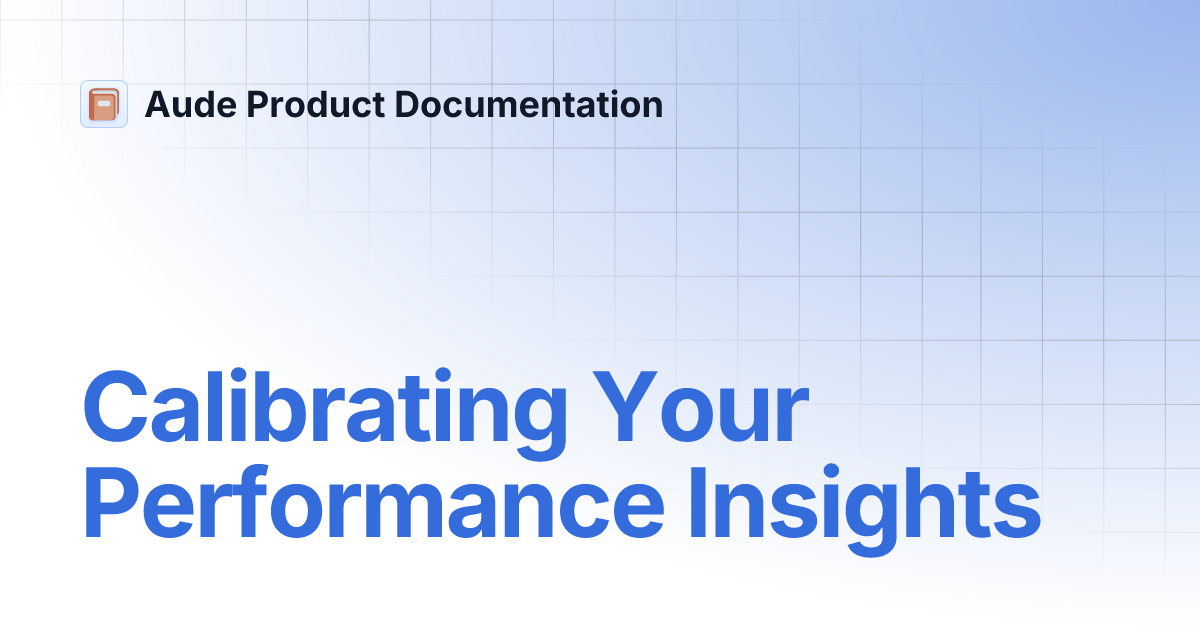 Aude Product Documentation

Calibrating Your Performance Insights